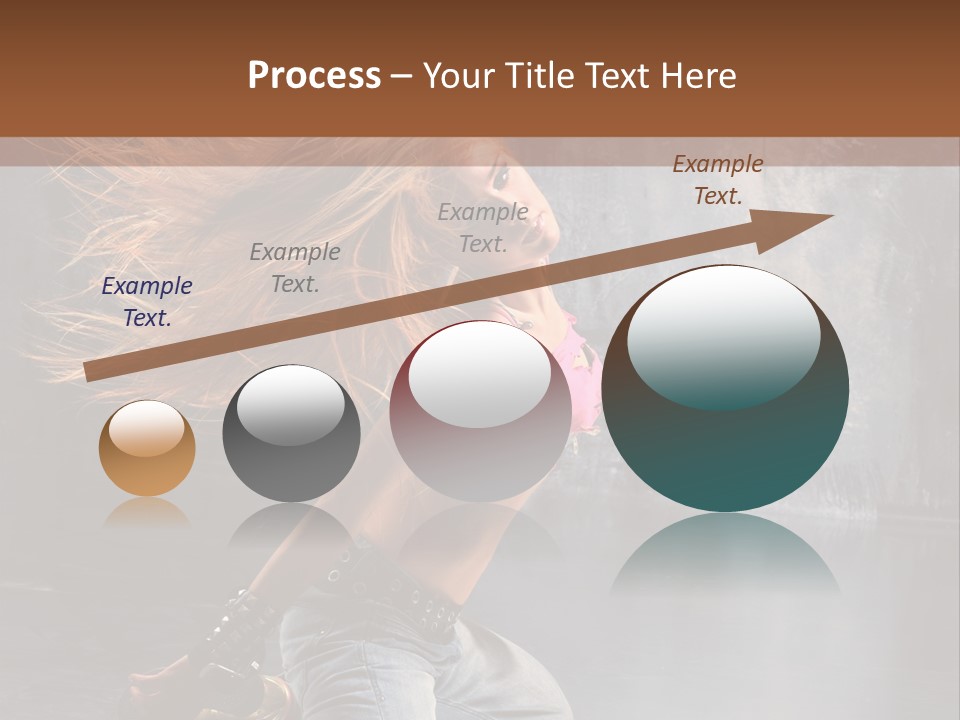 Process – Your Title Text Here

Example Text.

Example Text.

Example Text.

Example Text.